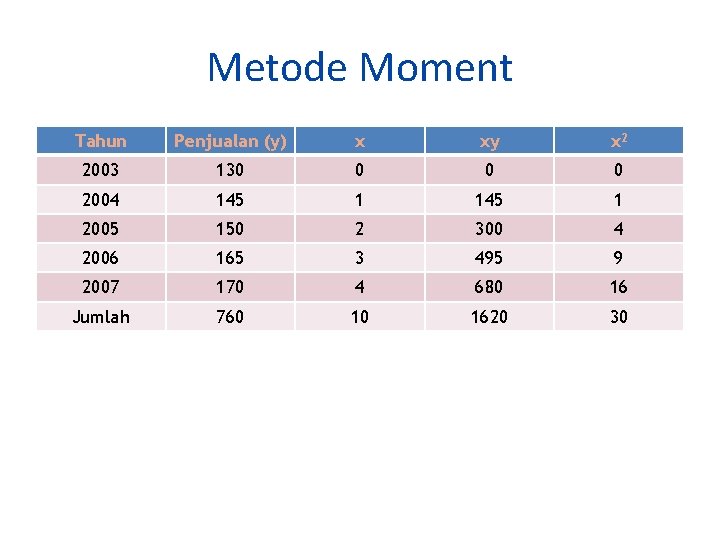 Metode Moment

| Tahun | Penjualan (y) | x | xy | $x^2$ |
|---|---|---|---|---|
| 2003 | 130 | 0 | 0 | 0 |
| 2004 | 145 | 1 | 145 | 1 |
| 2005 | 150 | 2 | 300 | 4 |
| 2006 | 165 | 3 | 495 | 9 |
| 2007 | 170 | 4 | 680 | 16 |
| Jumlah | 760 | 10 | 1620 | 30 |